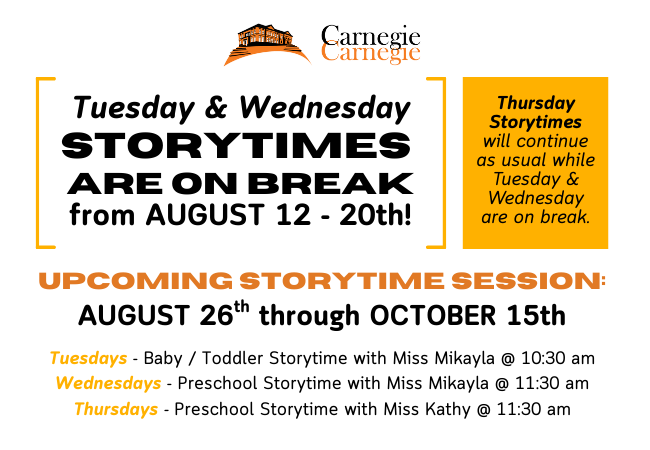 Carnegie
Carnegie

Tuesday & Wednesday
STORYTIMES
ARE ON BREAK
from AUGUST 12 - 20th!

Thursday Storytimes will continue as usual while Tuesday & Wednesday are on break.

UPCOMING STORYTIME SESSION:
AUGUST 26$^{th}$ through OCTOBER 15th

Tuesdays - Baby / Toddler Storytime with Miss Mikayla @ 10:30 am
Wednesdays - Preschool Storytime with Miss Mikayla @ 11:30 am
Thursdays - Preschool Storytime with Miss Kathy @ 11:30 am